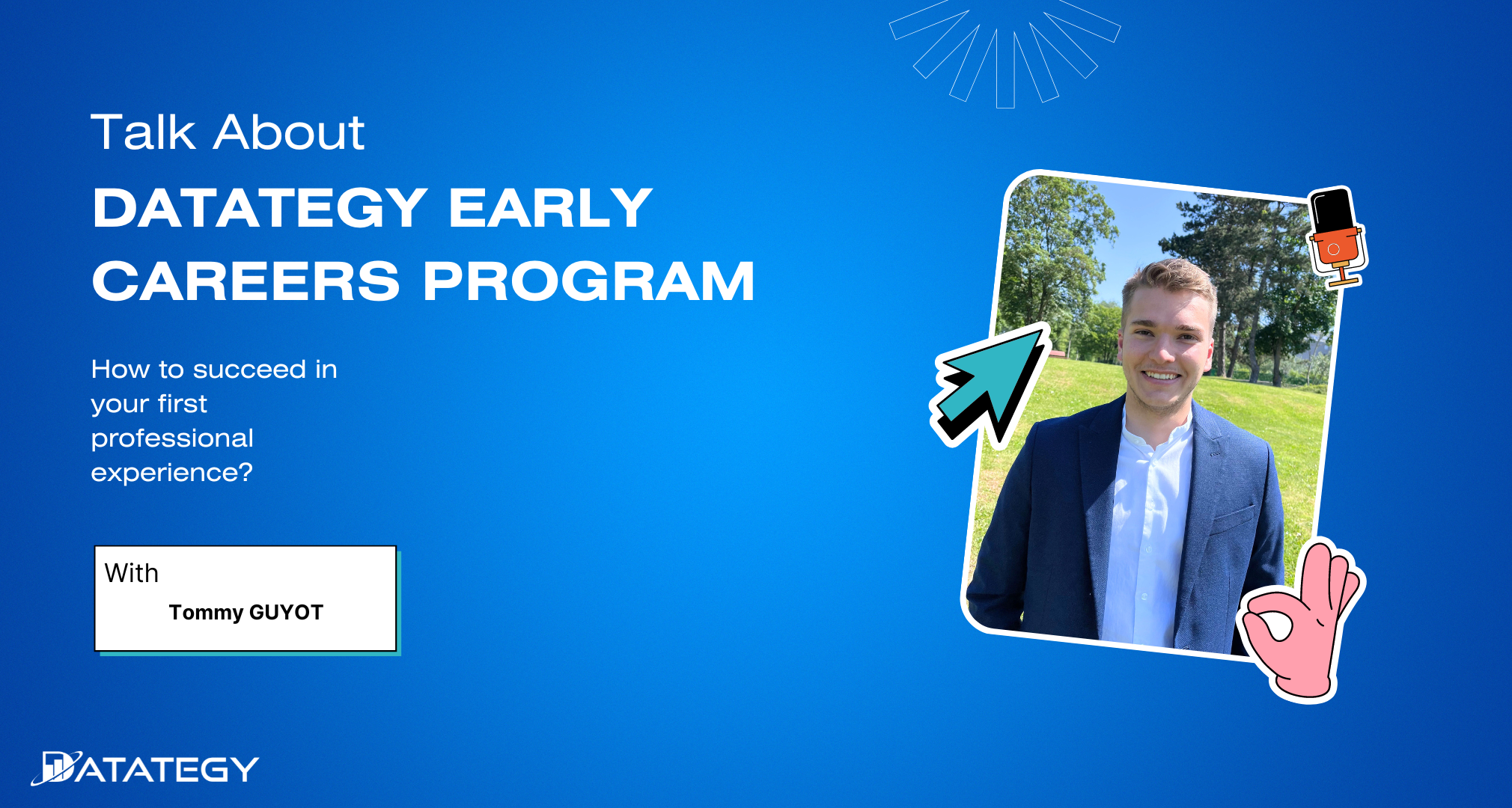 Talk About

DATATEGY EARLY CAREERS PROGRAM

How to succeed in your first professional experience?

With

Tommy GUYOT

DATATEGY